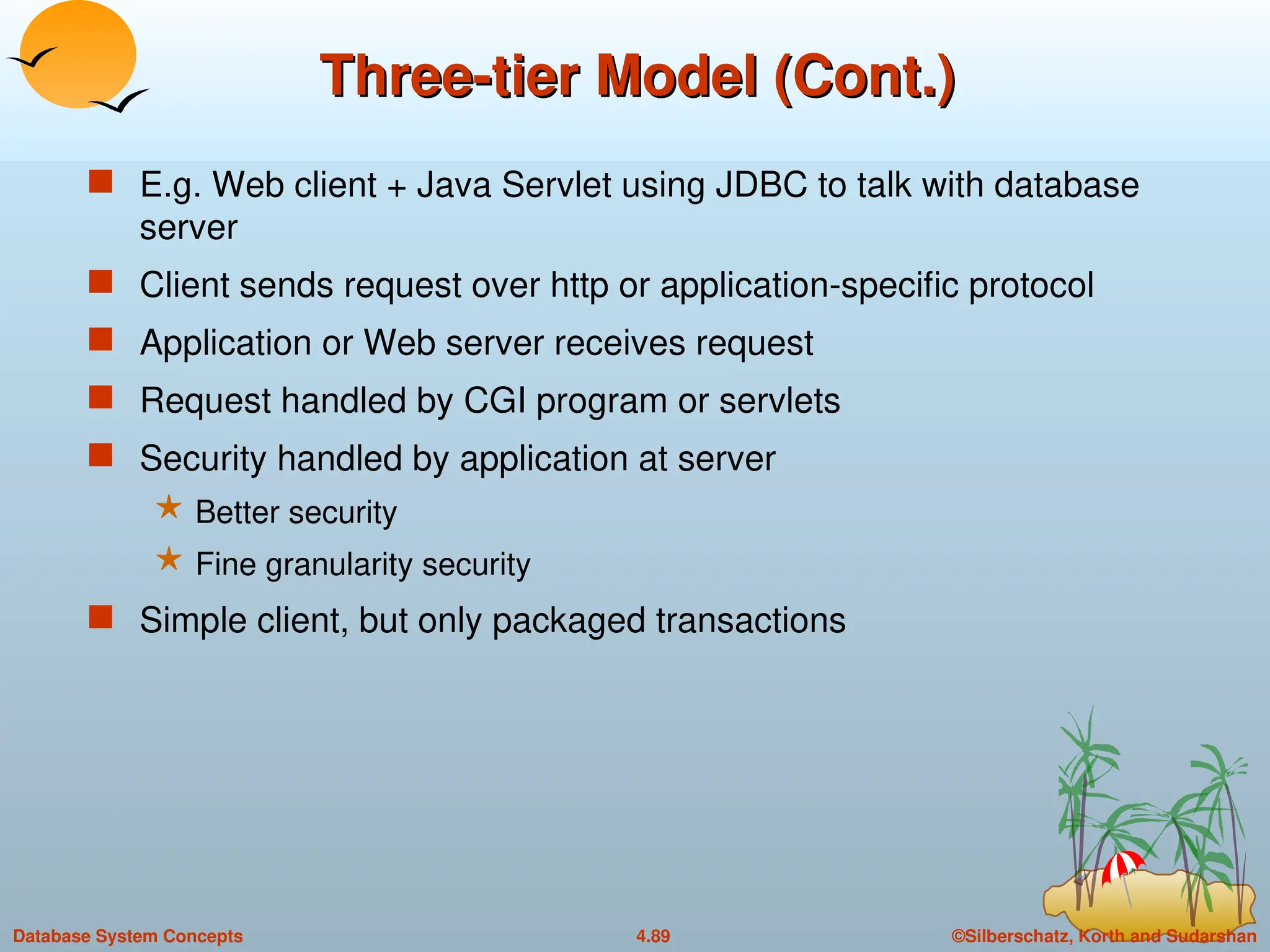 Three-tier Model (Cont.)

E.g. Web client + Java Servlet using JDBC to talk with database server

Client sends request over http or application-specific protocol

Application or Web server receives request

Request handled by CGI program or servlets

Security handled by application at server

Better security

Fine granularity security

Simple client, but only packaged transactions

Database System Concepts

4.89

©Silberschatz, Korth and Sudarshan